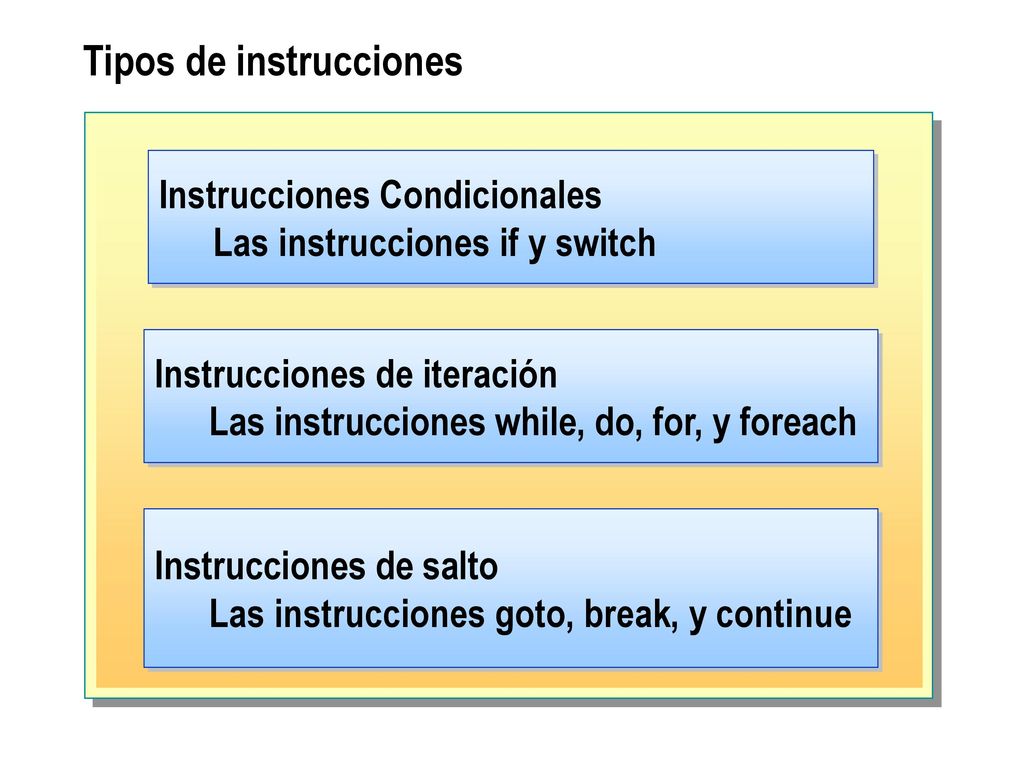 Tipos de instrucciones

Instrucciones Condicionales
Las instrucciones if y switch

Instrucciones de iteración
Las instrucciones while, do, for, y foreach

Instrucciones de salto
Las instrucciones goto, break, y continue